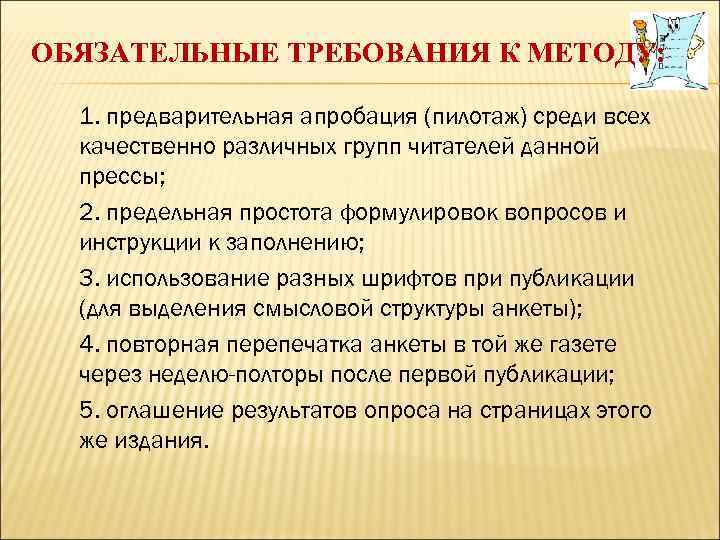 ОБЯЗАТЕЛЬНЫЕ ТРЕБОВАНИЯ К МЕТОДУ:

1. предварительная апробация (пилотаж) среди всех качественно различных групп читателей данной прессы;

2. предельная простота формулировок вопросов и инструкции к заполнению;

3. использование разных шрифтов при публикации (для выделения смысловой структуры анкеты);

4. повторная перепечатка анкеты в той же газете через неделю-полторы после первой публикации;

5. оглашение результатов опроса на страницах этого же издания.